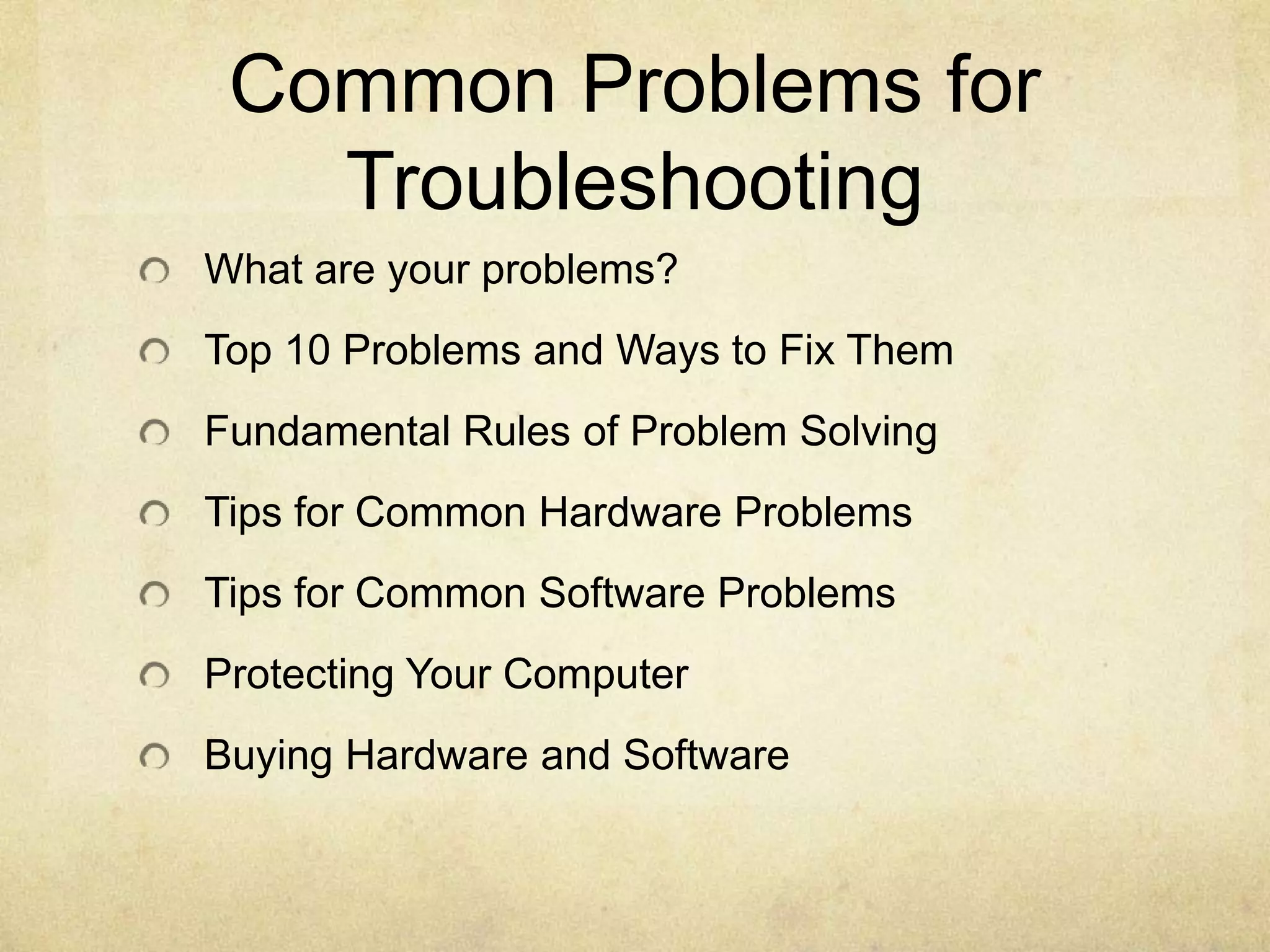 Common Problems for Troubleshooting

What are your problems?

Top 10 Problems and Ways to Fix Them

Fundamental Rules of Problem Solving

Tips for Common Hardware Problems

Tips for Common Software Problems

Protecting Your Computer

Buying Hardware and Software